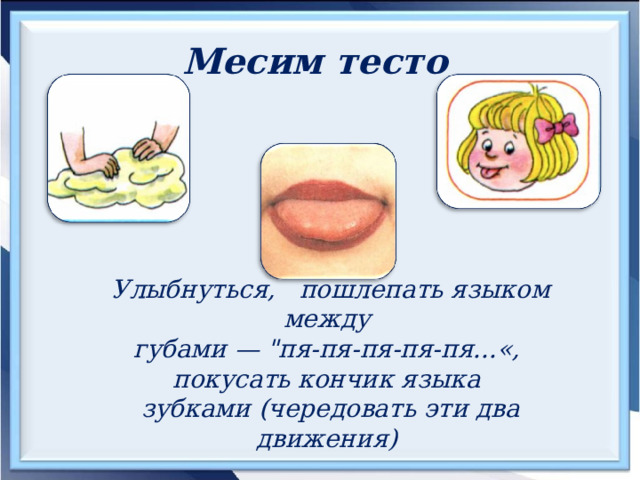 Месим тесто

Улыбнуться, пошлепать языком между губами — "пя-пя-пя-пя-пя...«, покусать кончик языка зубками (чередовать эти два движения)